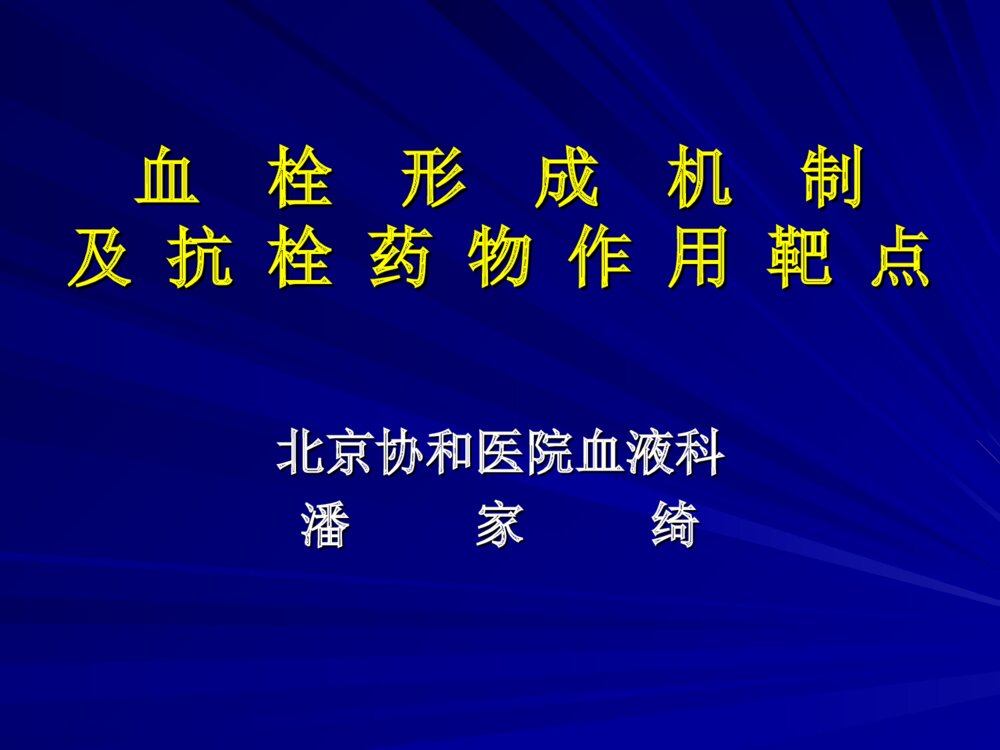 血 栓 形 成 机 制
及 抗 栓 药 物 作 用 靶 点

北京协和医院血液科
潘 家 绮